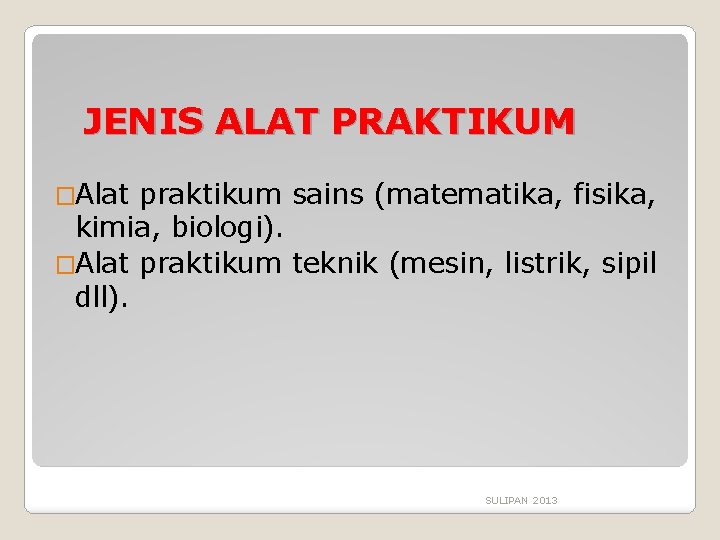 JENIS ALAT PRAKTIKUM

□Alat praktikum sains (matematika, fisika, kimia, biologi).
□Alat praktikum teknik (mesin, listrik, sipil dll).

SULIPAN 2013